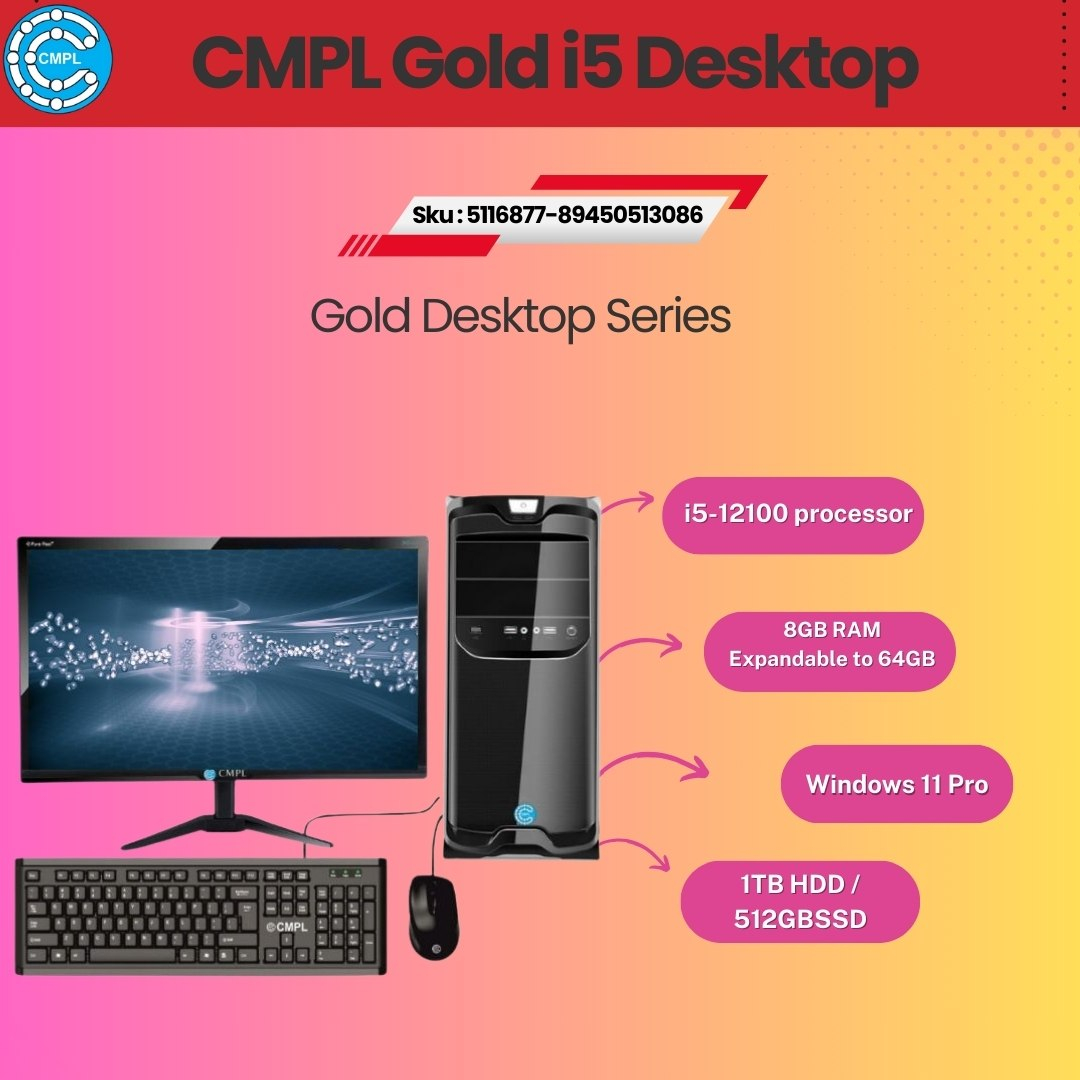 CMPL

CMPL Gold i5 Desktop

Sku : 5116877-89450513086

Gold Desktop Series

i5-12100 processor

8GB RAM
Expandable to 64GB

Windows 11 Pro

1TB HDD /
512GBSSD

CMPL

CMPL